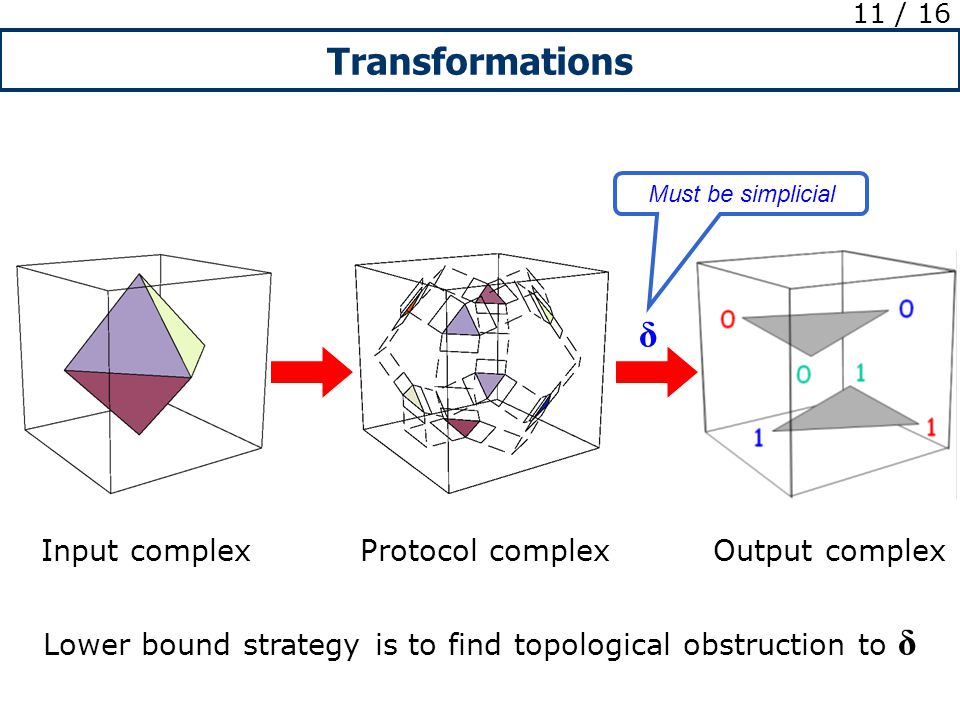 11 / 16

Transformations

Must be simplicial

$\delta$

0 0

0 1

1 1

Input complex

Protocol complex

Output complex

Lower bound strategy is to find topological obstruction to $\delta$